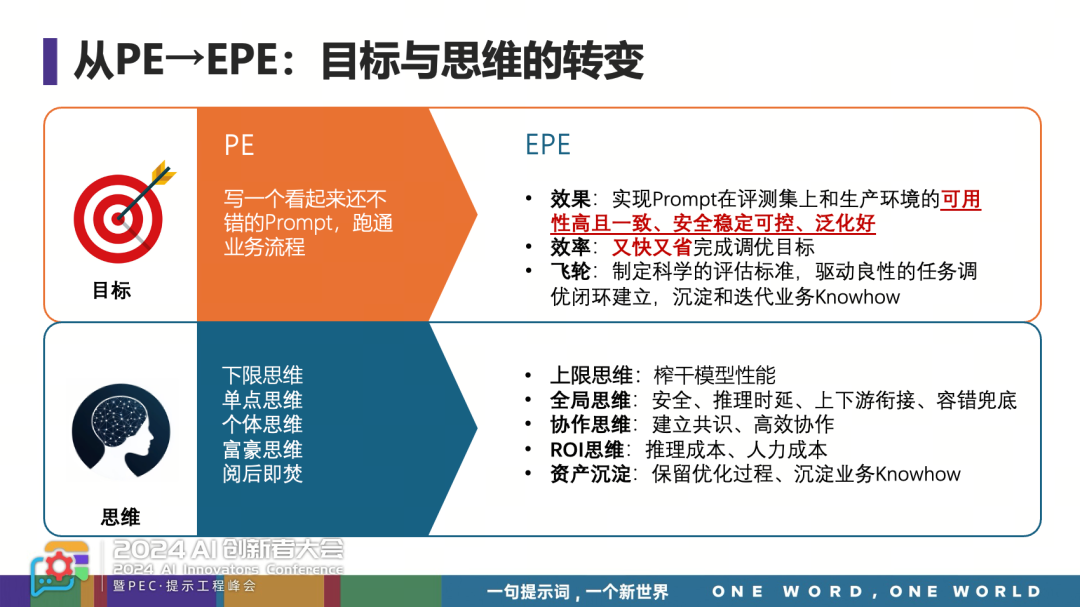 从PE→EPE：目标与思维的转变

目标

PE

写一个看起来还不错的Prompt，跑通业务流程

EPE

• 效果：实现Prompt在评测集上和生产环境的可用性高且一致、安全稳定可控、泛化好
• 效率：又快又省完成调优目标
• 飞轮：制定科学的评估标准，驱动良性的任务调优闭环建立，沉淀和迭代业务Knowhow

思维

下限思维
单点思维
个体思维
富豪思维
阅后即焚

• 上限思维：榨干模型性能
• 全局思维：安全、推理时延、上下游衔接、容错兜底
• 协作思维：建立共识、高效协作
• ROI思维：推理成本、人力成本
• 资产沉淀：保留优化过程、沉淀业务Knowhow

2024 AI 创新者大会
2024 AI Innovators Conference
暨PEC·提示工程峰会

一句提示词，一个新世界

ONE WORD, ONE WORLD